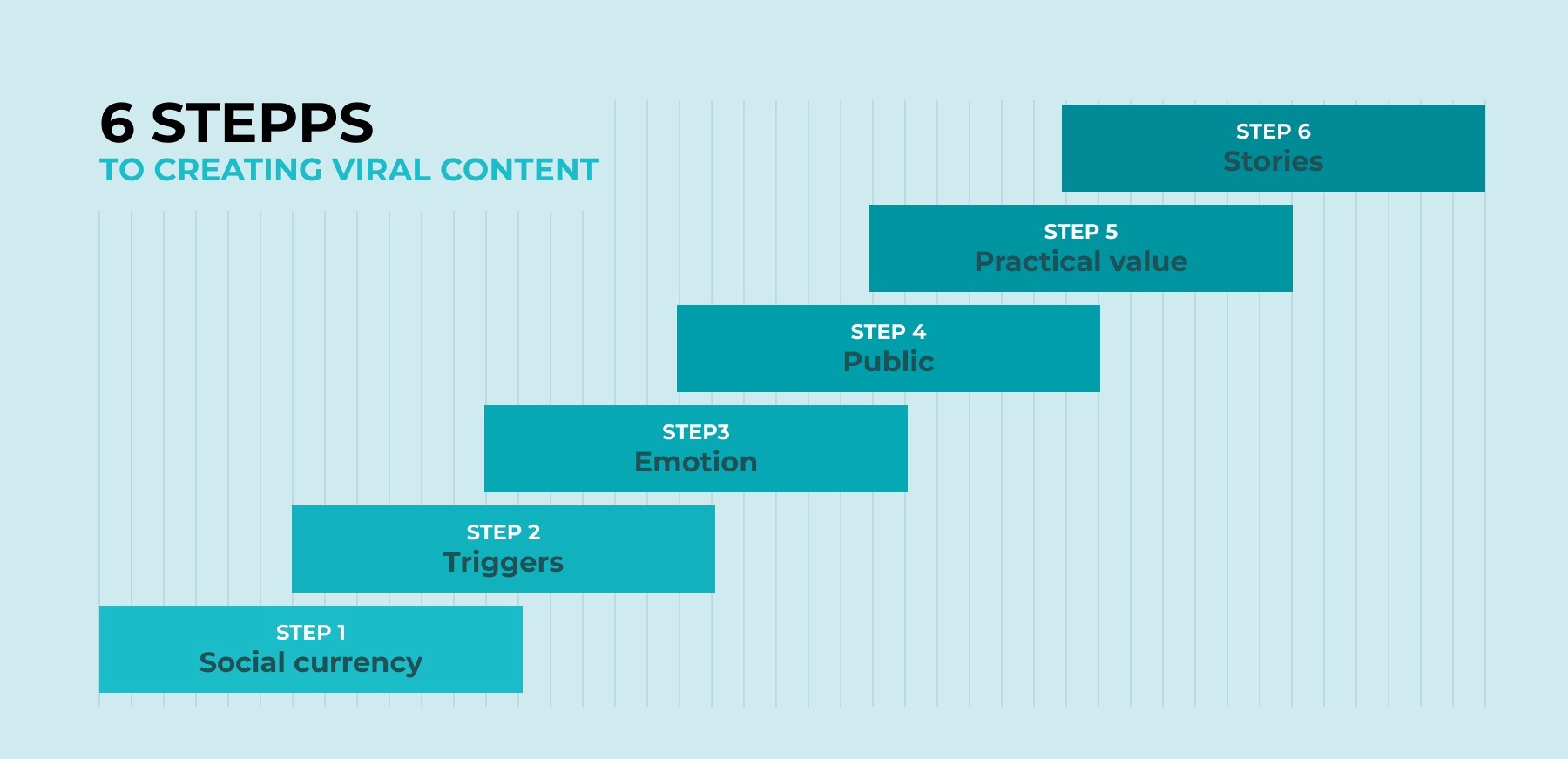 6 STEPPS
TO CREATING VIRAL CONTENT

STEP 6
Stories

STEP 5
Practical value

STEP 4
Public

STEP3
Emotion

STEP 2
Triggers

STEP 1
Social currency